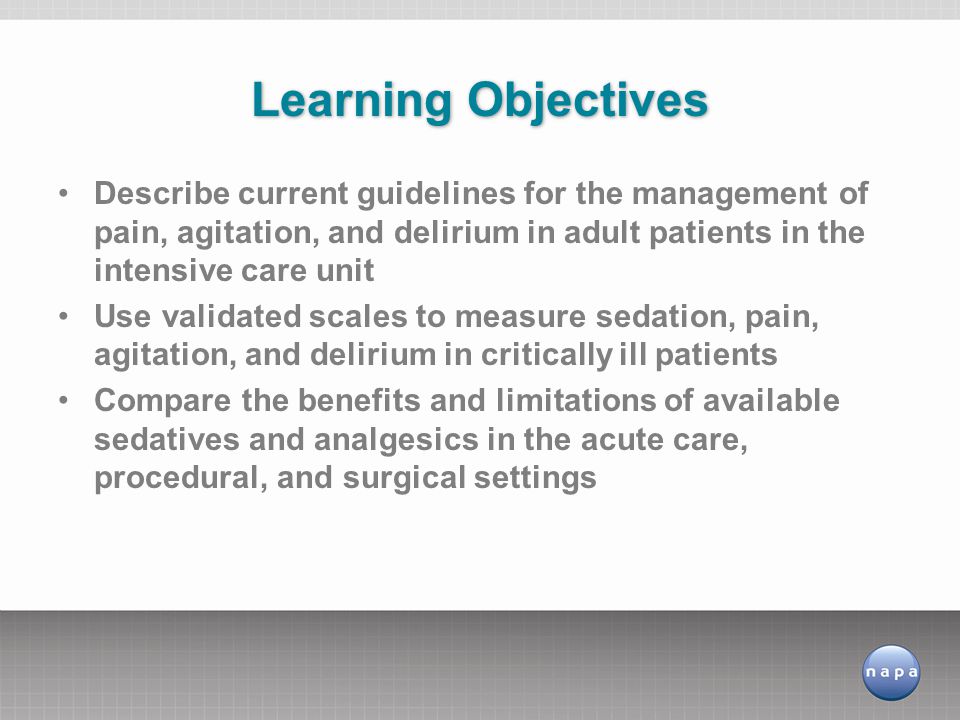 Learning Objectives

• Describe current guidelines for the management of pain, agitation, and delirium in adult patients in the intensive care unit
• Use validated scales to measure sedation, pain, agitation, and delirium in critically ill patients
• Compare the benefits and limitations of available sedatives and analgesics in the acute care, procedural, and surgical settings

napa